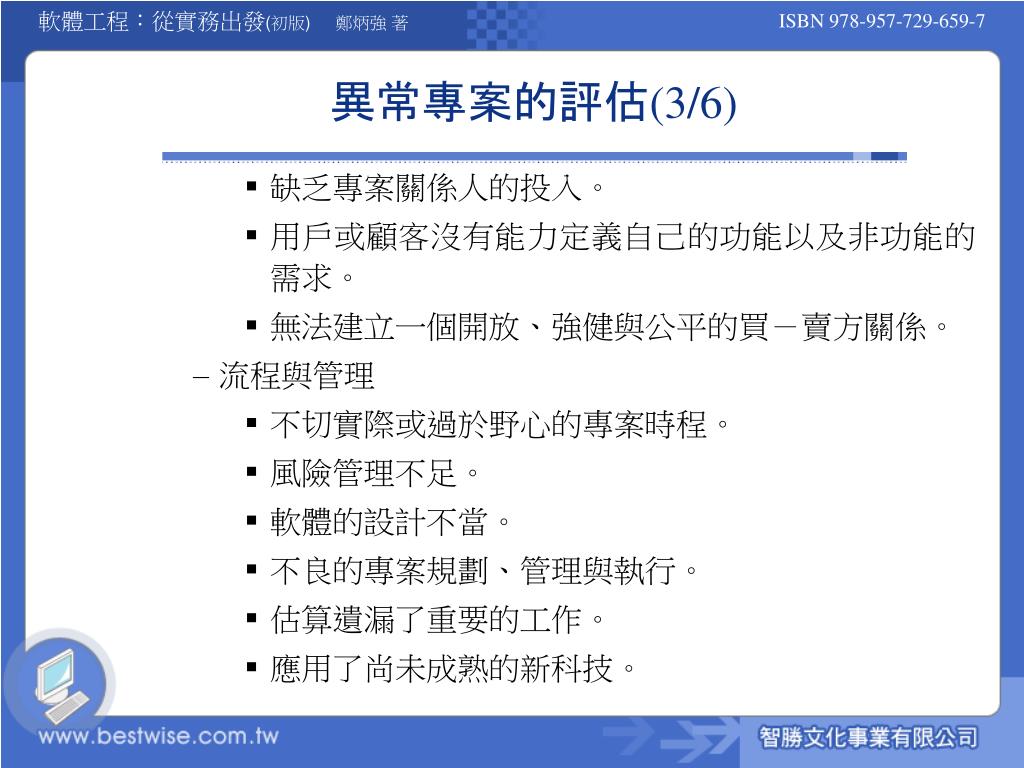 軟體工程：從實務出發(初版)　鄭炳強 著　ISBN 978-957-729-659-7

異常專案的評估(3/6)

▪ 缺乏專案關係人的投入。
▪ 用戶或顧客沒有能力定義自己的功能以及非功能的需求。
▪ 無法建立一個開放、強健與公平的買－賣方關係。

– 流程與管理
▪ 不切實際或過於野心的專案時程。
▪ 風險管理不足。
▪ 軟體的設計不當。
▪ 不良的專案規劃、管理與執行。
▪ 估算遺漏了重要的工作。
▪ 應用了尚未成熟的新科技。

www.bestwise.com.tw

智勝文化事業有限公司